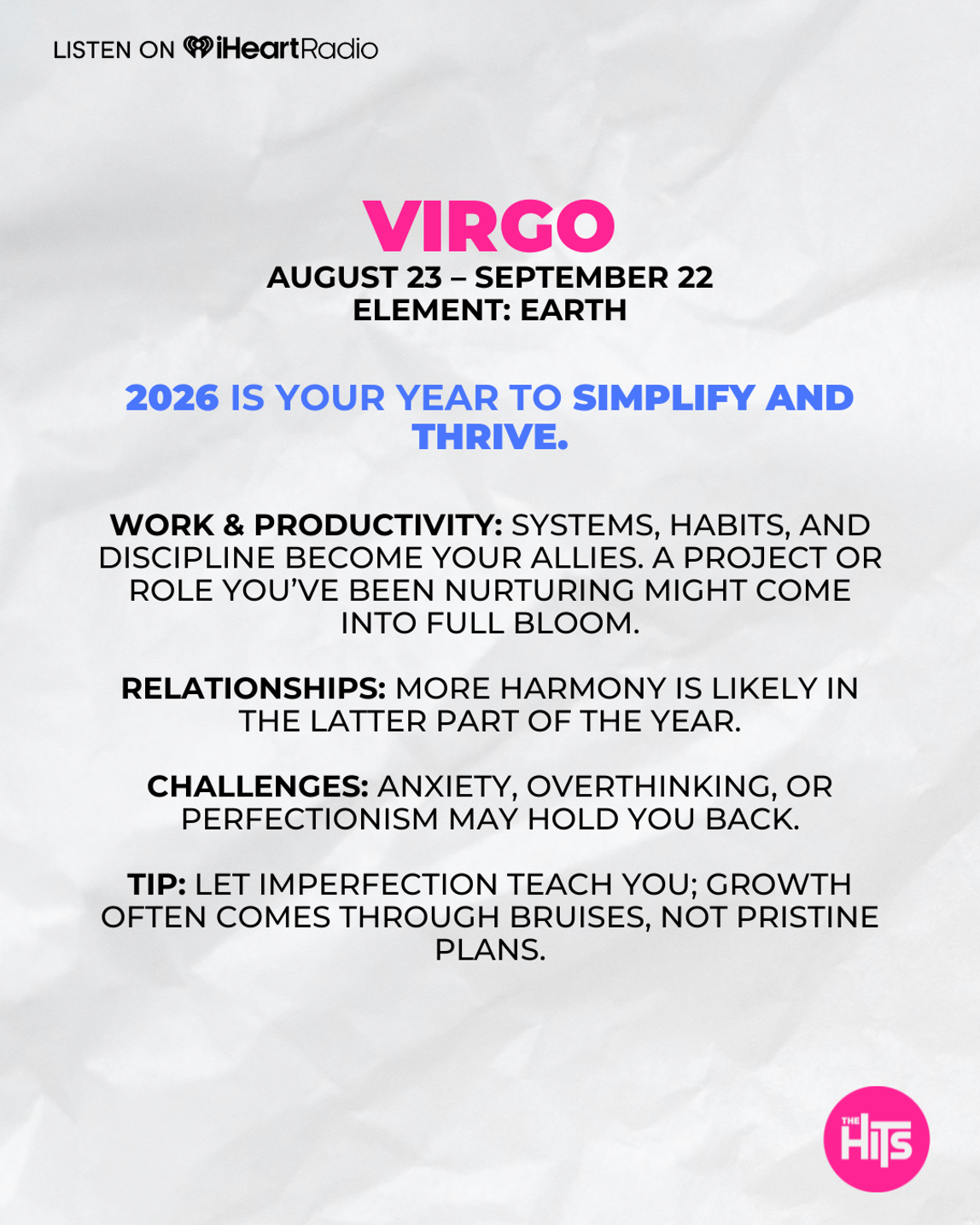 LISTEN ON iHeartRadio

VIRGO
AUGUST 23 – SEPTEMBER 22
ELEMENT: EARTH

2026 IS YOUR YEAR TO SIMPLIFY AND THRIVE.

WORK & PRODUCTIVITY: SYSTEMS, HABITS, AND DISCIPLINE BECOME YOUR ALLIES. A PROJECT OR ROLE YOU'VE BEEN NURTURING MIGHT COME INTO FULL BLOOM.

RELATIONSHIPS: MORE HARMONY IS LIKELY IN THE LATTER PART OF THE YEAR.

CHALLENGES: ANXIETY, OVERTHINKING, OR PERFECTIONISM MAY HOLD YOU BACK.

TIP: LET IMPERFECTION TEACH YOU; GROWTH OFTEN COMES THROUGH BRUISES, NOT PRISTINE PLANS.

THE HITS